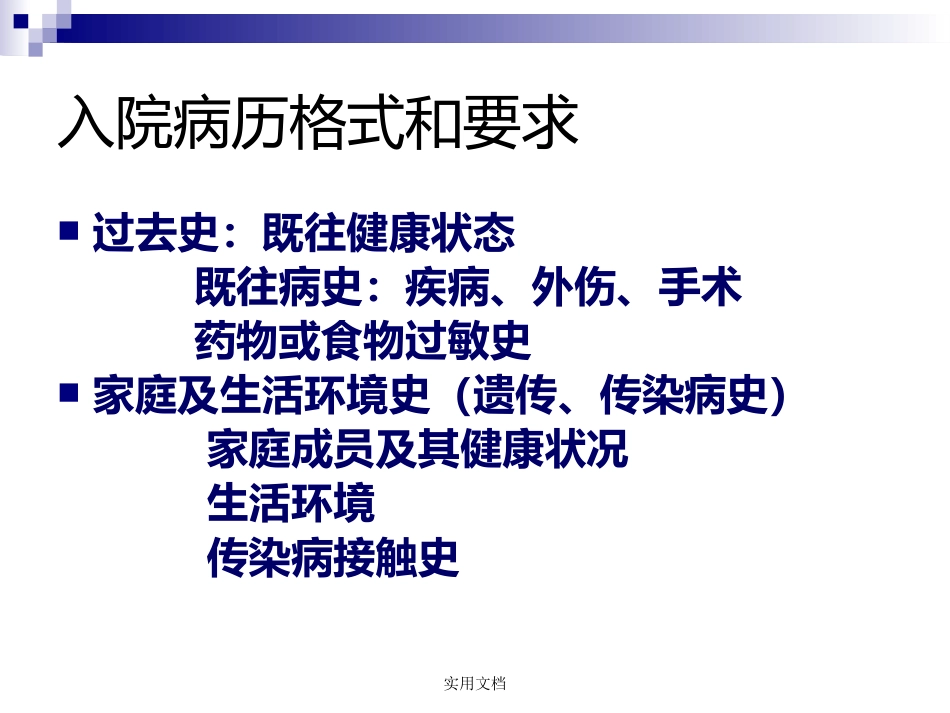 入院病历格式和要求

■ 过去史：既往健康状态
既往病史：疾病、外伤、手术
药物或食物过敏史

■ 家庭及生活环境史（遗传、传染病史）
家庭成员及其健康状况
生活环境
传染病接触史

实用文档